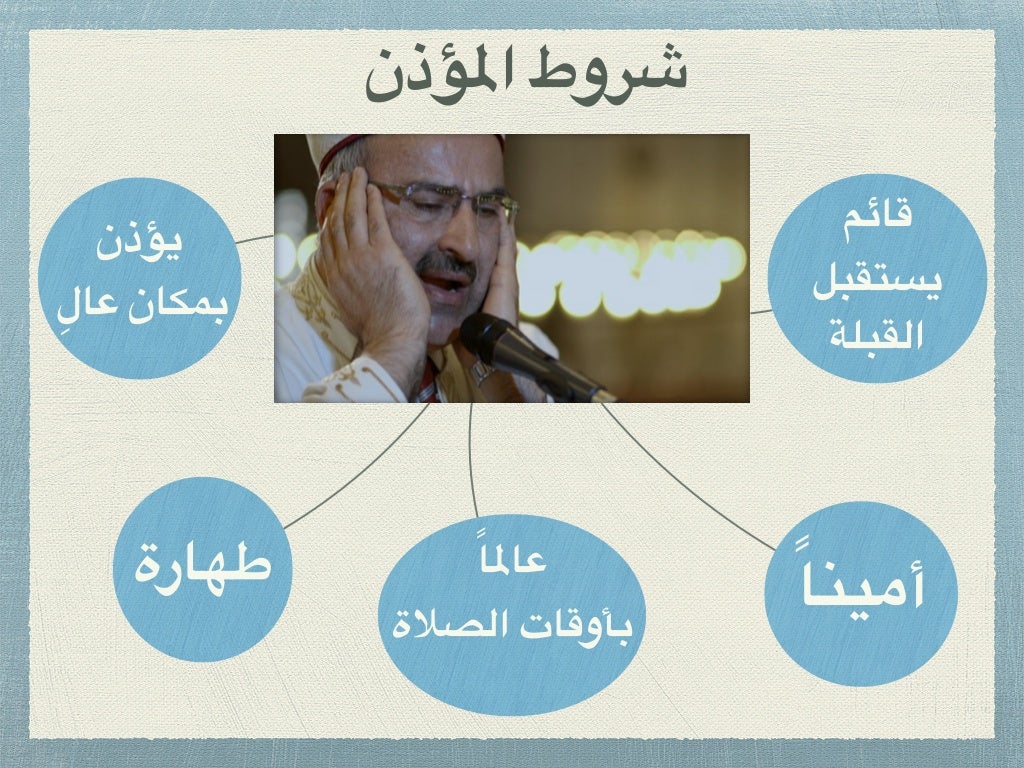 شروط المؤذن

قائم
يستقبل
القبلة

يؤذن
بمكان عالٍ

أميناً

عالماً
بأوقات الصلاة

طهارة